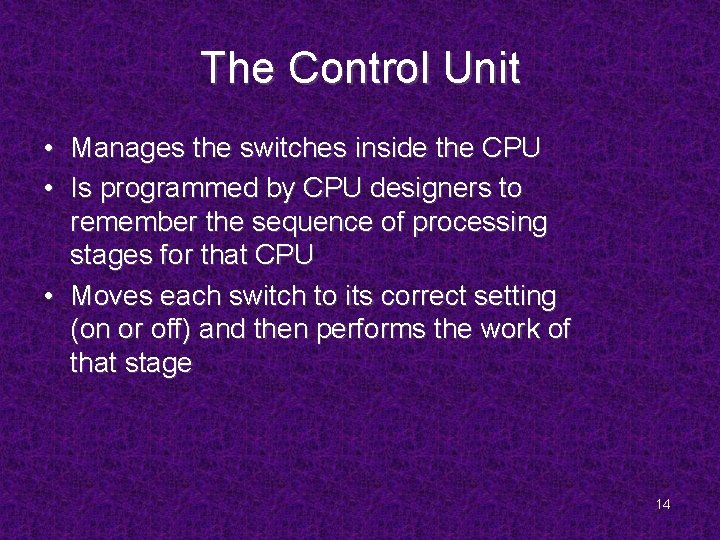 The Control Unit

• Manages the switches inside the CPU
• Is programmed by CPU designers to remember the sequence of processing stages for that CPU
• Moves each switch to its correct setting (on or off) and then performs the work of that stage

14